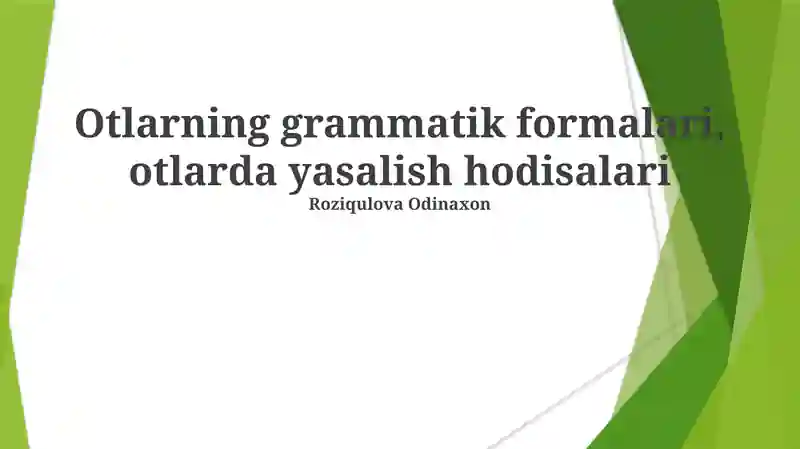 Otlarning grammatik formalari, otlarda yasalish hodisalari
Roziqulova Odinaxon